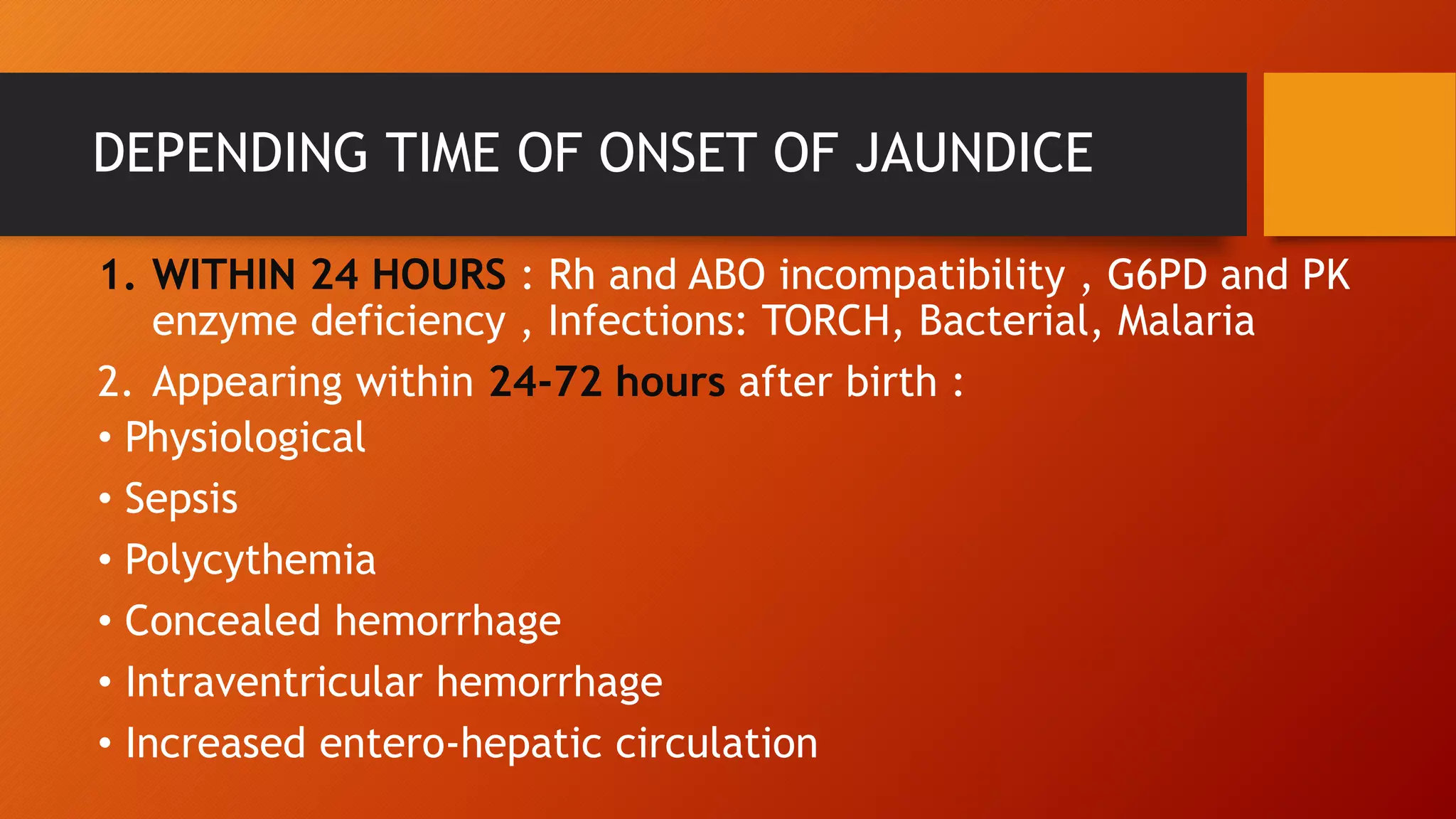 DEPENDING TIME OF ONSET OF JAUNDICE

1. WITHIN 24 HOURS : Rh and ABO incompatibility , G6PD and PK enzyme deficiency , Infections: TORCH, Bacterial, Malaria

2. Appearing within 24-72 hours after birth :

• Physiological
• Sepsis
• Polycythemia
• Concealed hemorrhage
• Intraventricular hemorrhage
• Increased entero-hepatic circulation